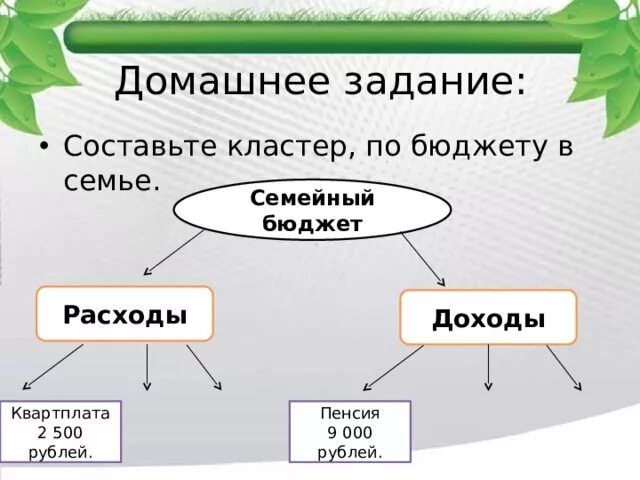 Домашнее задание:

• Составьте кластер, по бюджету в семье.

Семейный бюджет

Расходы

Доходы

Квартплата 2 500 рублей.

Пенсия 9 000 рублей.